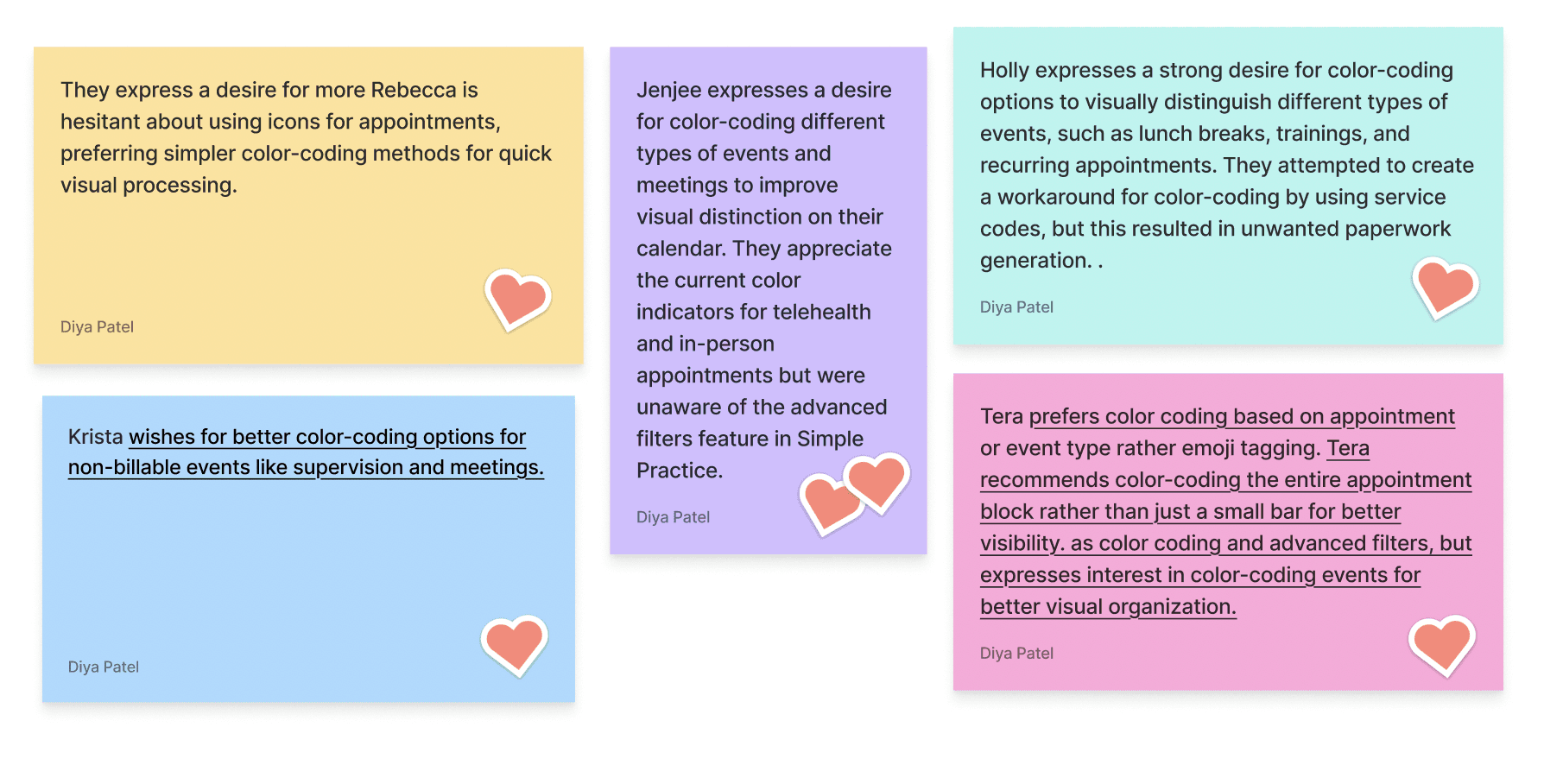 They express a desire for more Rebecca is hesitant about using icons for appointments, preferring simpler color-coding methods for quick visual processing.

Diya Patel

Krista wishes for better color-coding options for non-billable events like supervision and meetings.

Diya Patel

Jenjee expresses a desire for color-coding different types of events and meetings to improve visual distinction on their calendar. They appreciate the current color indicators for telehealth and in-person appointments but were unaware of the advanced filters feature in Simple Practice.

Diya Patel

Holly expresses a strong desire for color-coding options to visually distinguish different types of events, such as lunch breaks, trainings, and recurring appointments. They attempted to create a workaround for color-coding by using service codes, but this resulted in unwanted paperwork generation. .

Diya Patel

Tera prefers color coding based on appointment or event type rather emoji tagging. Tera recommends color-coding the entire appointment block rather than just a small bar for better visibility. as color coding and advanced filters, but expresses interest in color-coding events for better visual organization.

Diya Patel